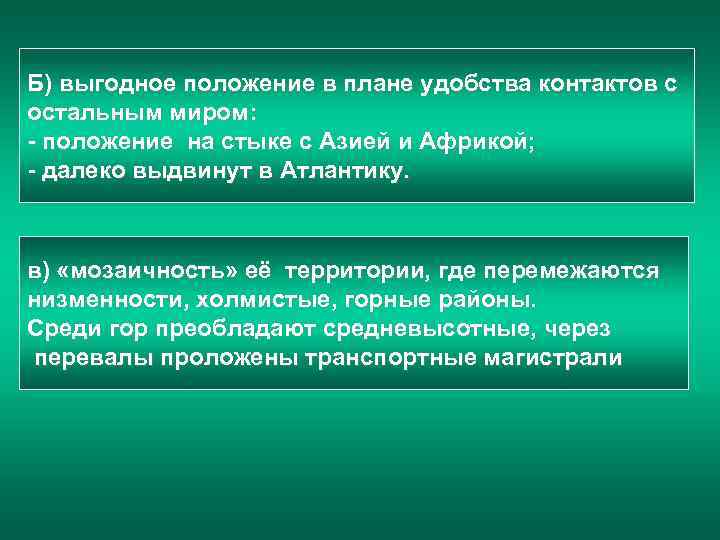 Б) выгодное положение в плане удобства контактов с остальным миром:
- положение на стыке с Азией и Африкой;
- далеко выдвинут в Атлантику.

в) «мозаичность» её территории, где перемежаются низменности, холмистые, горные районы.
Среди гор преобладают средневысотные, через перевалы проложены транспортные магистрали